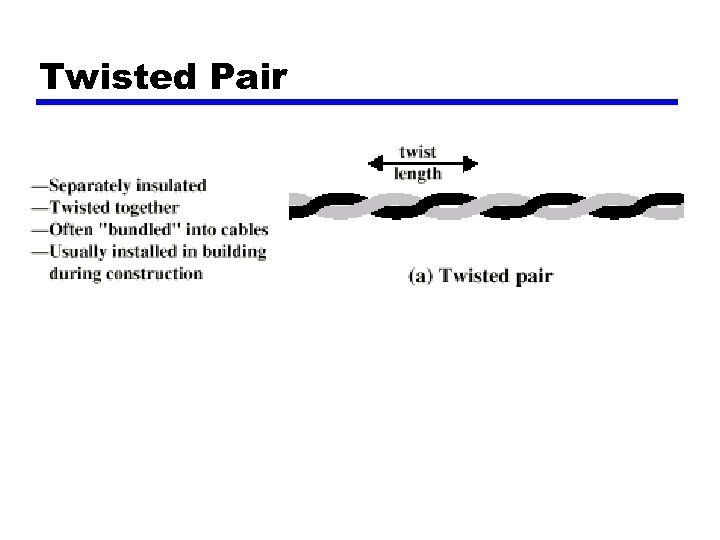 Twisted Pair

—Separately insulated
—Twisted together
—Often "bundled" into cables
—Usually installed in building during construction

twist length

(a) Twisted pair